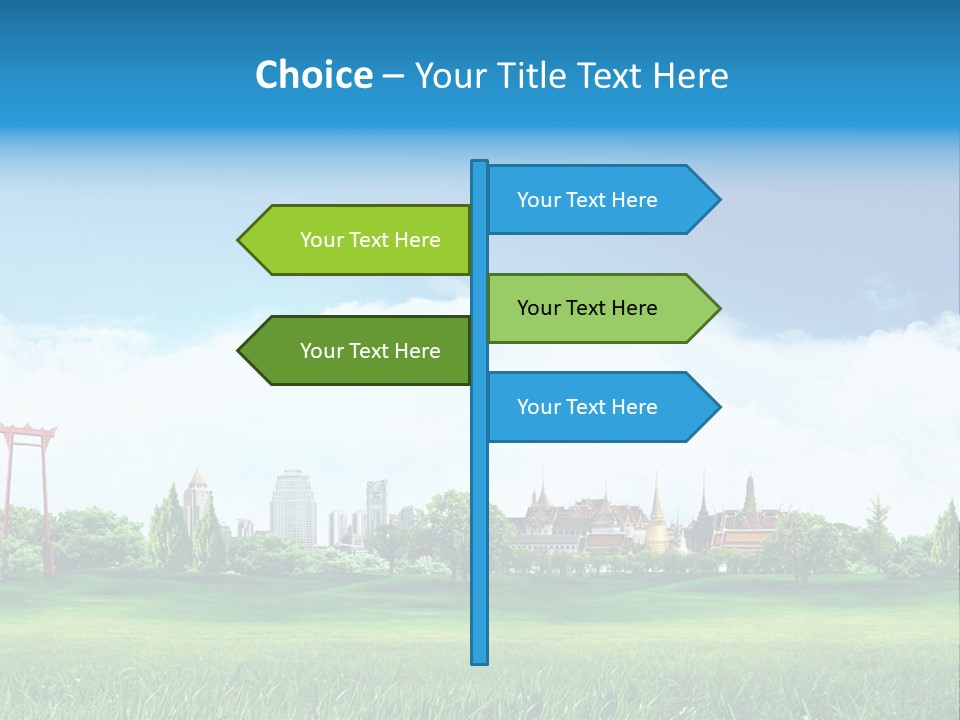 Choice – Your Title Text Here

Your Text Here

Your Text Here

Your Text Here

Your Text Here

Your Text Here